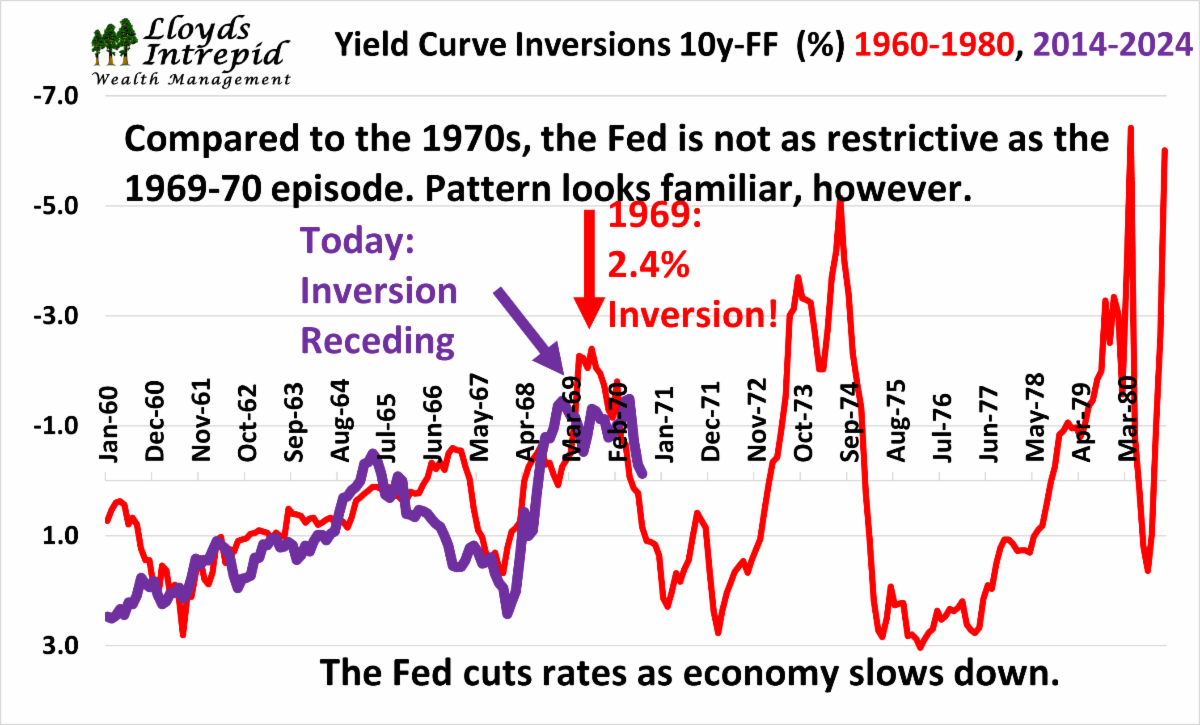 Lloyds Intrepid Wealth Management

Yield Curve Inversions 10y-FF (%) 1960-1980, 2014-2024

Compared to the 1970s, the Fed is not as restrictive as the 1969-70 episode. Pattern looks familiar, however.

Today: Inversion Receding

1969: 2.4% Inversion!

-7.0
-5.0
-3.0
-1.0
1.0
3.0

Jan-60
Dec-60
Nov-61
Oct-62
Sep-63
Aug-64
Jul-65
Jun-66
May-67
Apr-68
Mar-69
Feb-70
Jan-71
Dec-71
Nov-72
Oct-73
Sep-74
Aug-75
Jul-76
Jun-77
May-78
Apr-79
Mar-80

The Fed cuts rates as economy slows down.